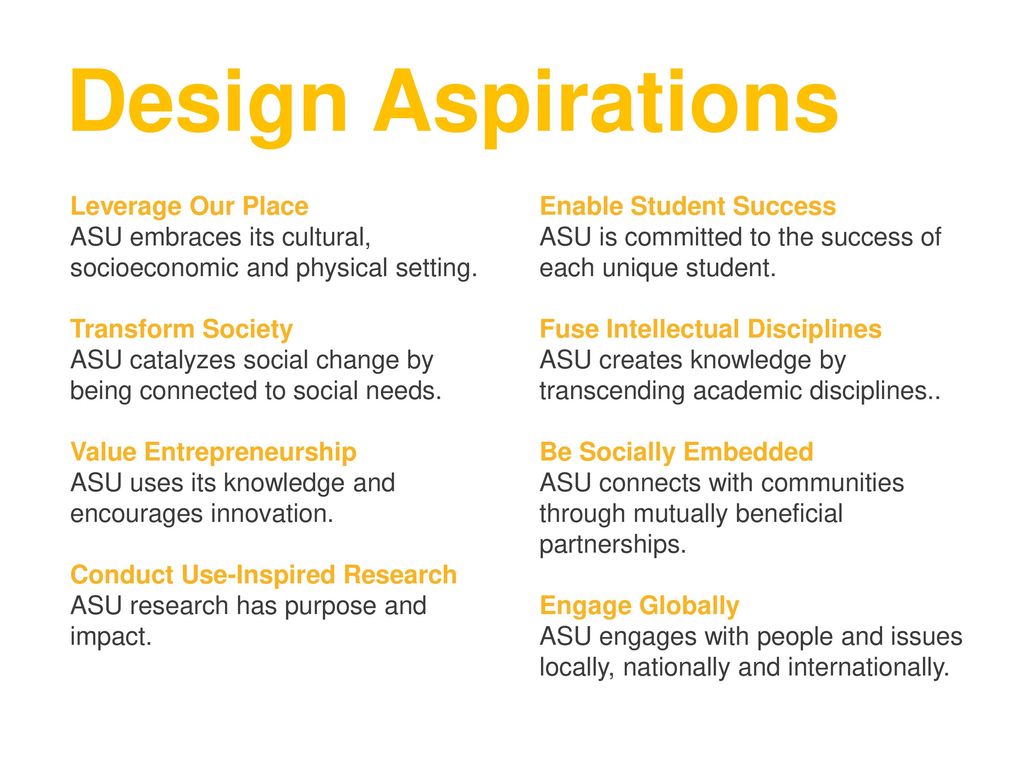 Design Aspirations

Leverage Our Place
ASU embraces its cultural, socioeconomic and physical setting.

Transform Society
ASU catalyzes social change by being connected to social needs.

Value Entrepreneurship
ASU uses its knowledge and encourages innovation.

Conduct Use-Inspired Research
ASU research has purpose and impact.

Enable Student Success
ASU is committed to the success of each unique student.

Fuse Intellectual Disciplines
ASU creates knowledge by transcending academic disciplines..

Be Socially Embedded
ASU connects with communities through mutually beneficial partnerships.

Engage Globally
ASU engages with people and issues locally, nationally and internationally.